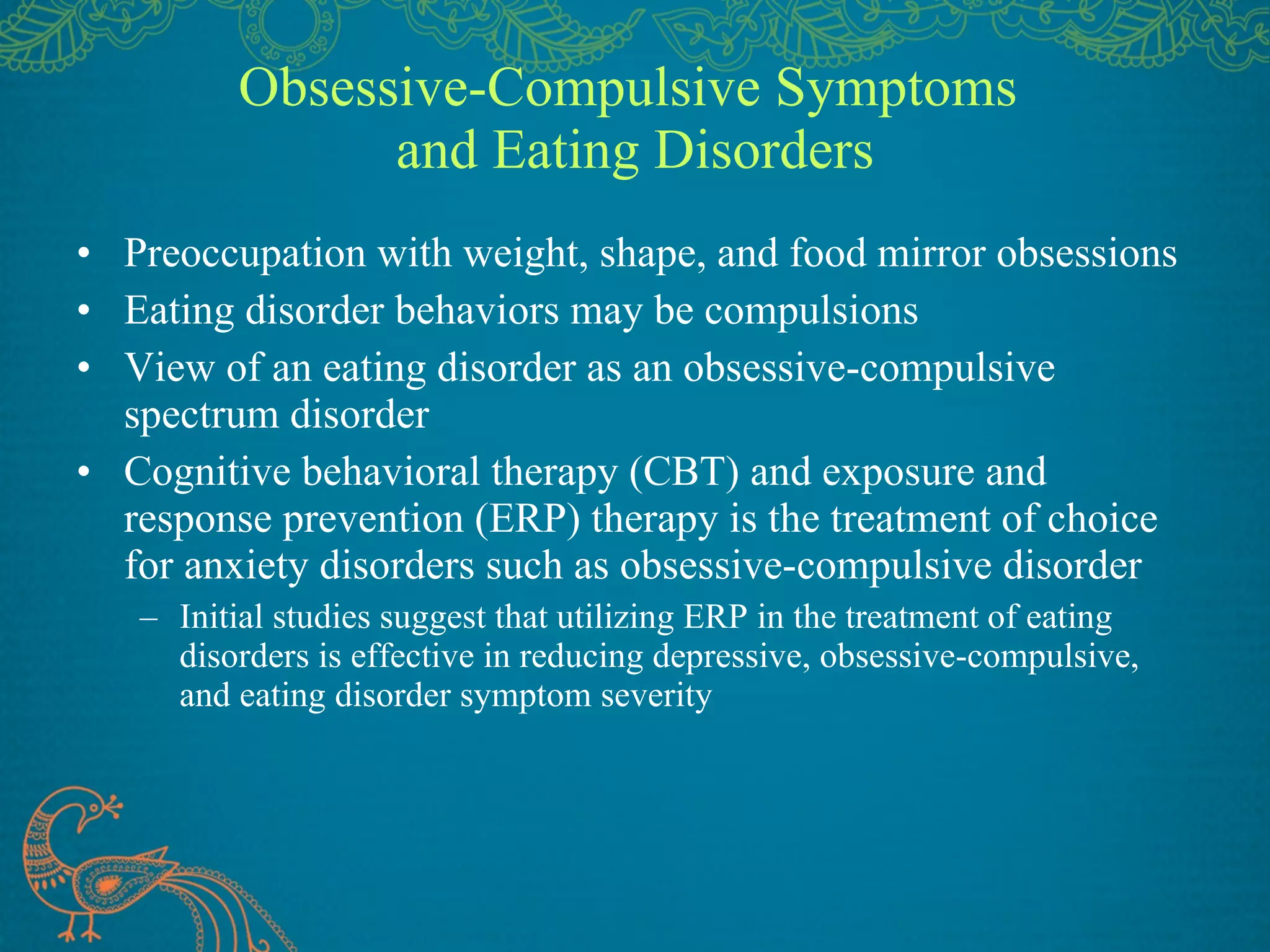 Obsessive-Compulsive Symptoms and Eating Disorders

• Preoccupation with weight, shape, and food mirror obsessions
• Eating disorder behaviors may be compulsions
• View of an eating disorder as an obsessive-compulsive spectrum disorder
• Cognitive behavioral therapy (CBT) and exposure and response prevention (ERP) therapy is the treatment of choice for anxiety disorders such as obsessive-compulsive disorder
– Initial studies suggest that utilizing ERP in the treatment of eating disorders is effective in reducing depressive, obsessive-compulsive, and eating disorder symptom severity